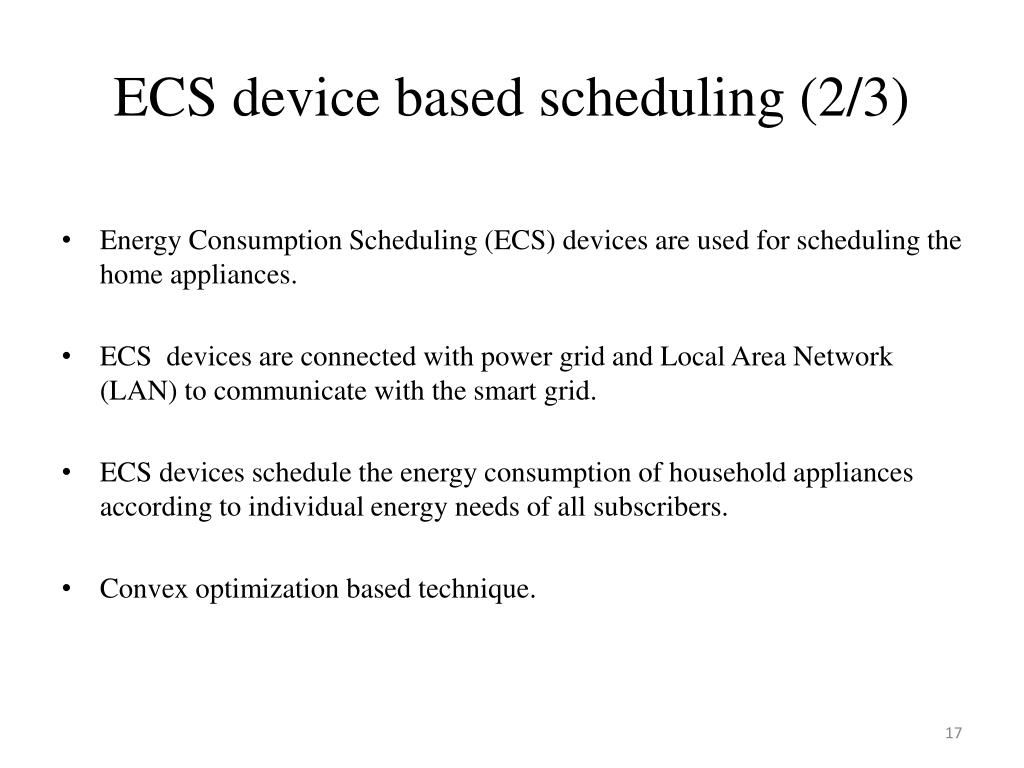 ECS device based scheduling (2/3)

• Energy Consumption Scheduling (ECS) devices are used for scheduling the home appliances.

• ECS devices are connected with power grid and Local Area Network (LAN) to communicate with the smart grid.

• ECS devices schedule the energy consumption of household appliances according to individual energy needs of all subscribers.

• Convex optimization based technique.

17